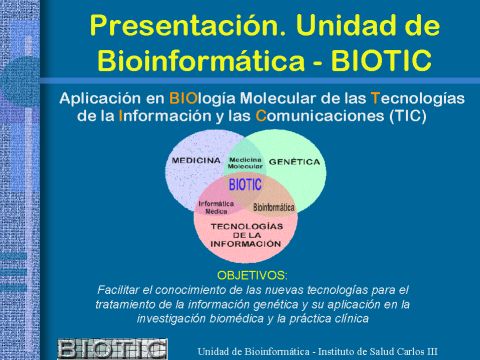 Presentación. Unidad de Bioinformática - BIOTIC

Aplicación en BIOlogía Molecular de las Tecnologías de la Información y las Comunicaciones (TIC)

MEDICINA

Medicina Molecular

GENÉTICA

BIOTIC

Informática Médica

Bioinformática

TECNOLOGÍAS DE LA INFORMACIÓN

OBJETIVOS:

Facilitar el conocimiento de las nuevas tecnologías para el tratamiento de la información genética y su aplicación en la investigación biomédica y la práctica clínica

BIOTIC

Unidad de Bioinformática - Instituto de Salud Carlos III